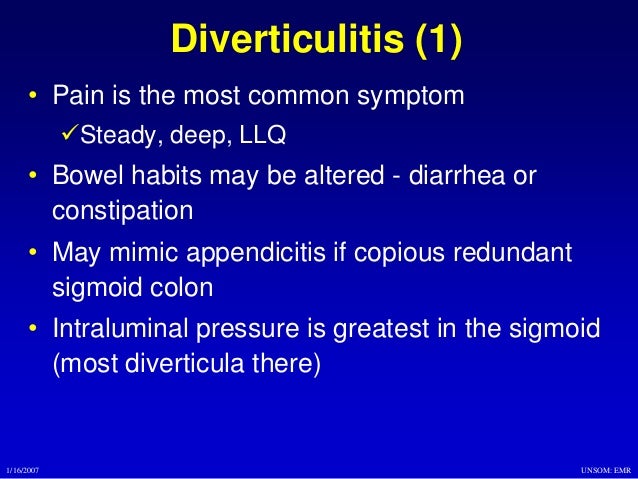 Diverticulitis (1)

• Pain is the most common symptom
✓Steady, deep, LLQ

• Bowel habits may be altered - diarrhea or constipation

• May mimic appendicitis if copious redundant sigmoid colon

• Intraluminal pressure is greatest in the sigmoid (most diverticula there)

1/16/2007

UNSOM: EMR